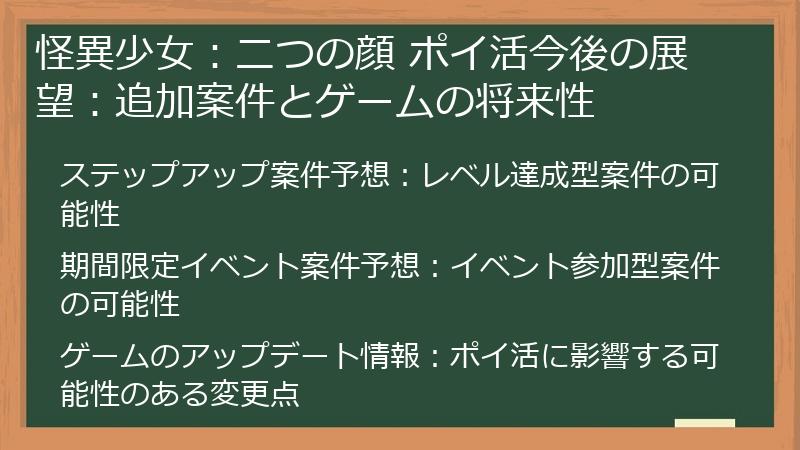 怪異少女：二つの顔 ポイ活今後の展望：追加案件とゲームの将来性

ステップアップ案件予想：レベル達成型案件の可能性

期間限定イベント案件予想：イベント参加型案件の可能性

ゲームのアップデート情報：ポイ活に影響する可能性のある変更点